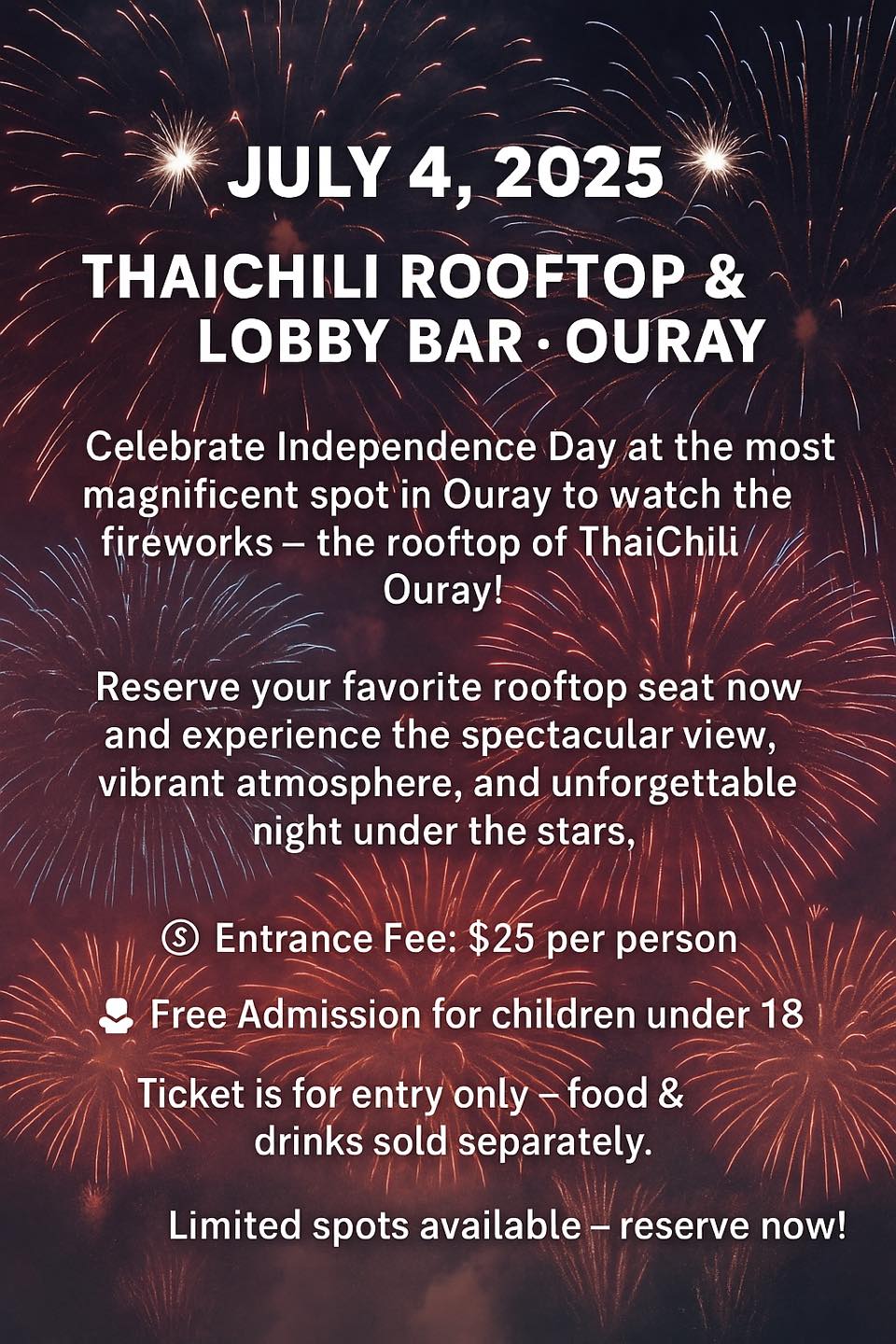 JULY 4, 2025

THAICHILI ROOFTOP & LOBBY BAR · OURAY

Celebrate Independence Day at the most magnificent spot in Ouray to watch the fireworks – the rooftop of ThaiChili Ouray!

Reserve your favorite rooftop seat now and experience the spectacular view, vibrant atmosphere, and unforgettable night under the stars,

Entrance Fee: $25 per person

Free Admission for children under 18

Ticket is for entry only – food & drinks sold separately.

Limited spots available – reserve now!